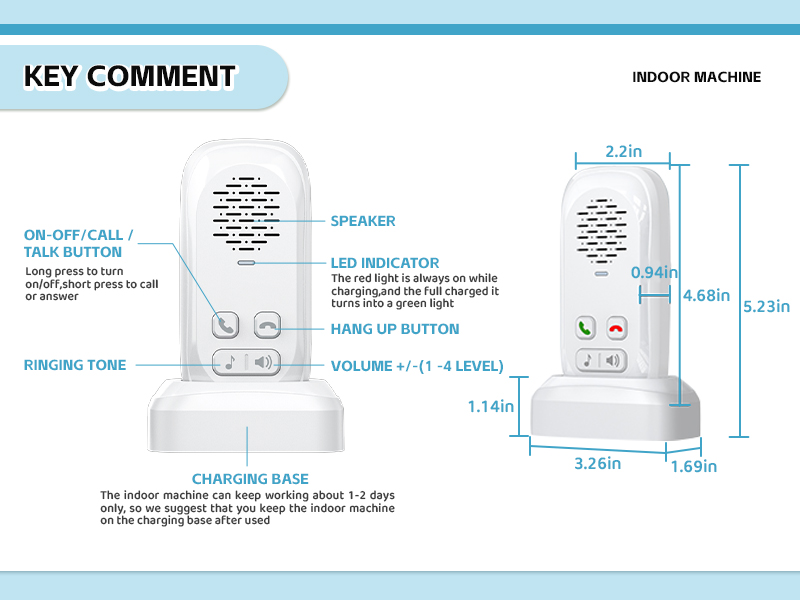 KEY COMMENT

INDOOR MACHINE

ON-OFF/CALL / TALK BUTTON
Long press to turn on/off,short press to call or answer

SPEAKER

LED INDICATOR
The red light is always on while charging,and the full charged it turns into a green light

HANG UP BUTTON

RINGING TONE

VOLUME +/-(1 -4 LEVEL)

CHARGING BASE
The indoor machine can keep working about 1-2 days only, so we suggest that you keep the indoor machine on the charging base after used

2.2in

0.94in

4.68in

5.23in

1.14in

3.26in

1.69in